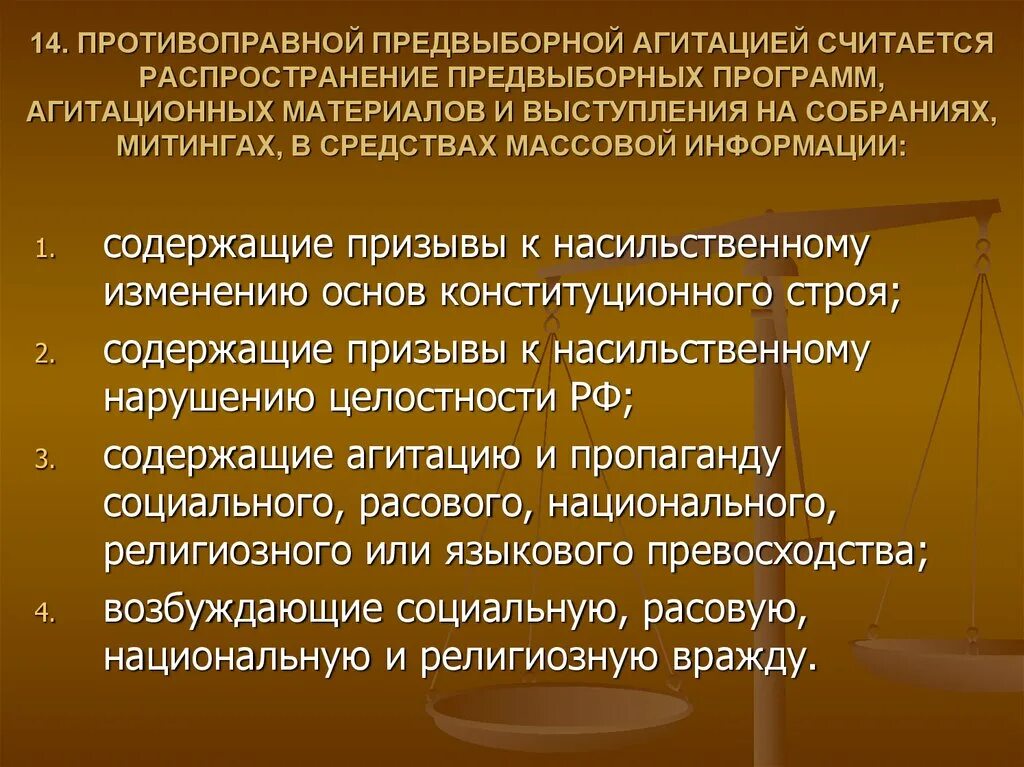 14. ПРОТИВОПРАВНОЙ ПРЕДВЫБОРНОЙ АГИТАЦИЕЙ СЧИТАЕТСЯ РАСПРОСТРАНЕНИЕ ПРЕДВЫБОРНЫХ ПРОГРАММ, АГИТАЦИОННЫХ МАТЕРИАЛОВ И ВЫСТУПЛЕНИЯ НА СОБРАНИЯХ, МИТИНГАХ, В СРЕДСТВАХ МАССОВОЙ ИНФОРМАЦИИ:

1. содержащие призывы к насильственному изменению основ конституционного строя;
2. содержащие призывы к насильственному нарушению целостности РФ;
3. содержащие агитацию и пропаганду социального, расового, национального, религиозного или языкового превосходства;
4. возбуждающие социальную, расовую, национальную и религиозную вражду.